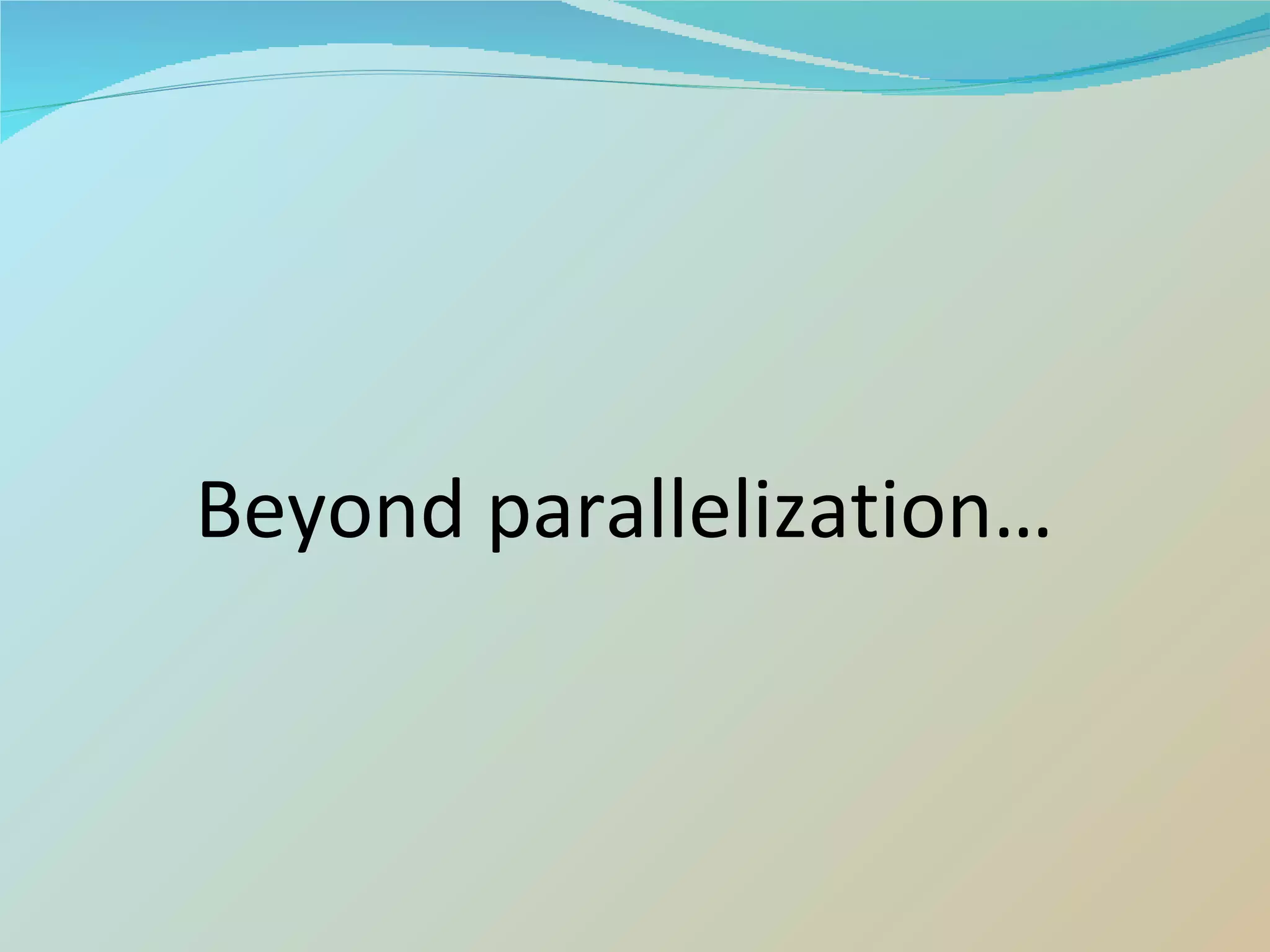 Beyond parallelization…